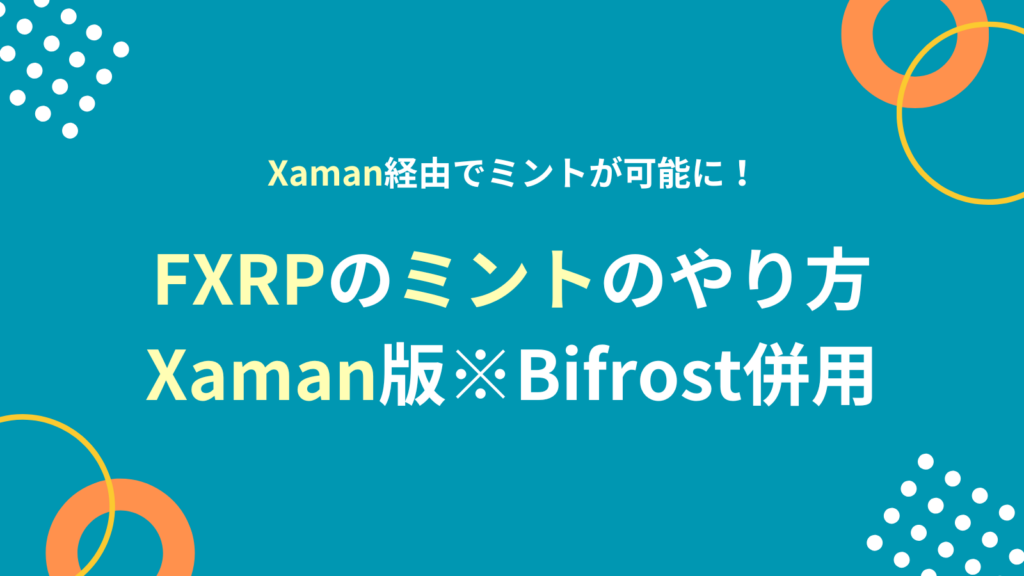 Xaman経由でミントが可能に！

FXRPのミントのやり方
Xaman版※Bifrost併用